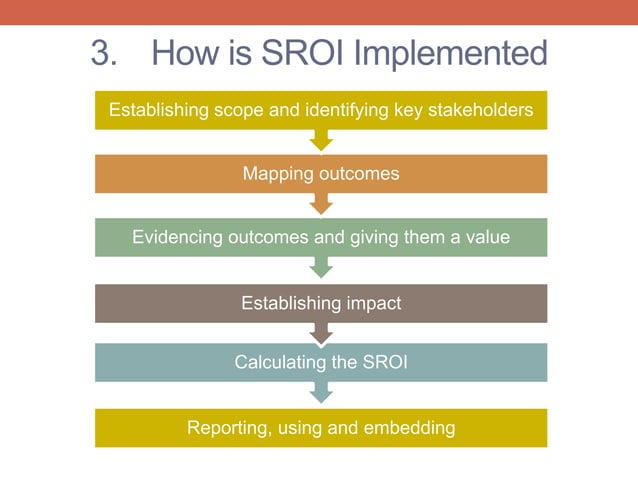 3. How is SROI Implemented

Establishing scope and identifying key stakeholders

Mapping outcomes

Evidencing outcomes and giving them a value

Establishing impact

Calculating the SROI

Reporting, using and embedding